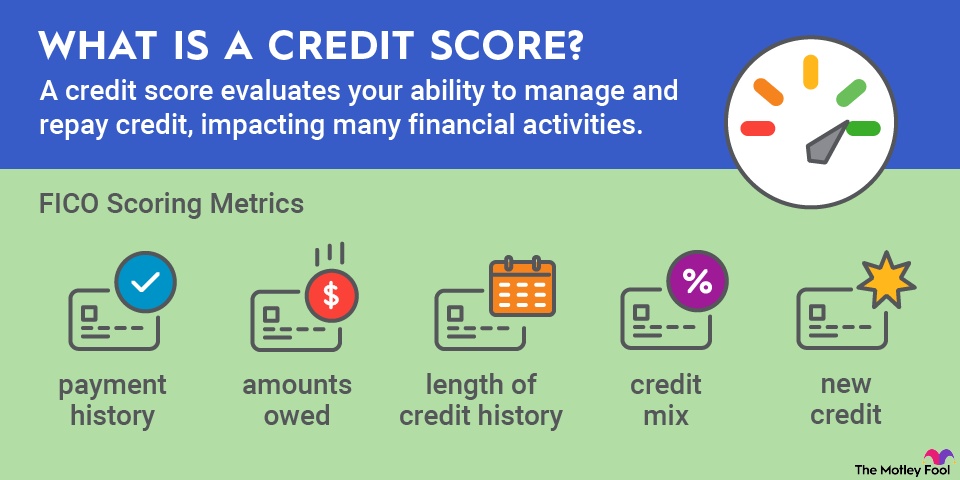 WHAT IS A CREDIT SCORE?

A credit score evaluates your ability to manage and repay credit, impacting many financial activities.

FICO Scoring Metrics

$

%

payment history

amounts owed

length of credit history

credit mix

new credit

The Motley Fool